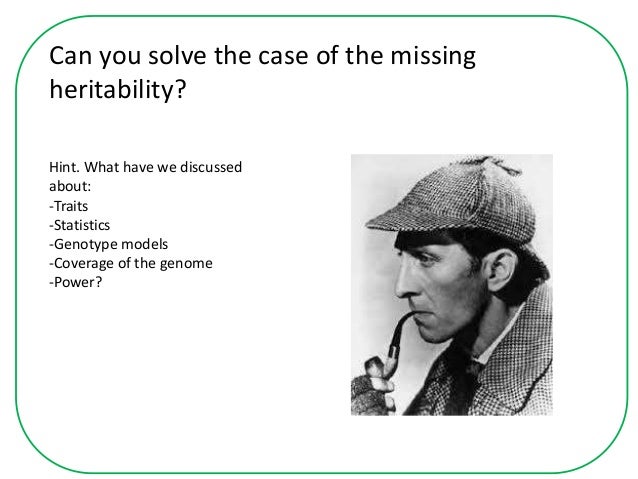 Can you solve the case of the missing heritability?

Hint. What have we discussed about:
-Traits
-Statistics
-Genotype models
-Coverage of the genome
-Power?